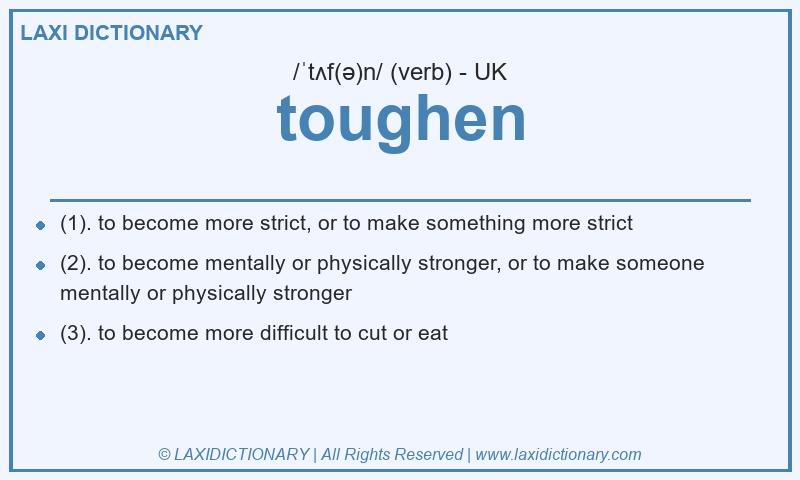 LAXI DICTIONARY

/ˈtʌf(ə)n/ (verb) - UK

toughen

- (1). to become more strict, or to make something more strict
- (2). to become mentally or physically stronger, or to make someone mentally or physically stronger
- (3). to become more difficult to cut or eat

© LAXIDICTIONARY | All Rights Reserved | www.laxidictionary.com